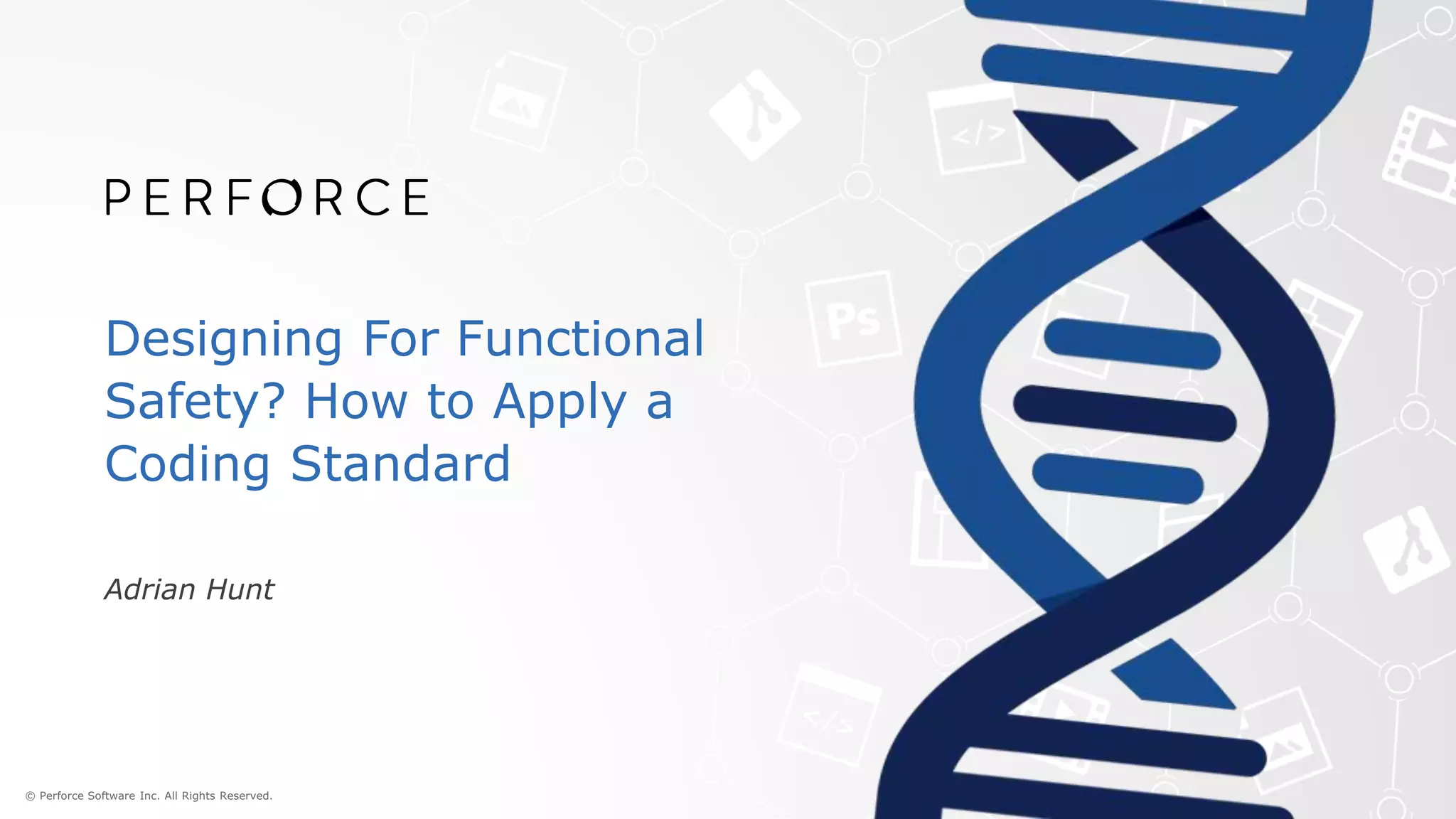 PERFORCE

Designing For Functional Safety? How to Apply a Coding Standard

Adrian Hunt

© Perforce Software Inc. All Rights Reserved.